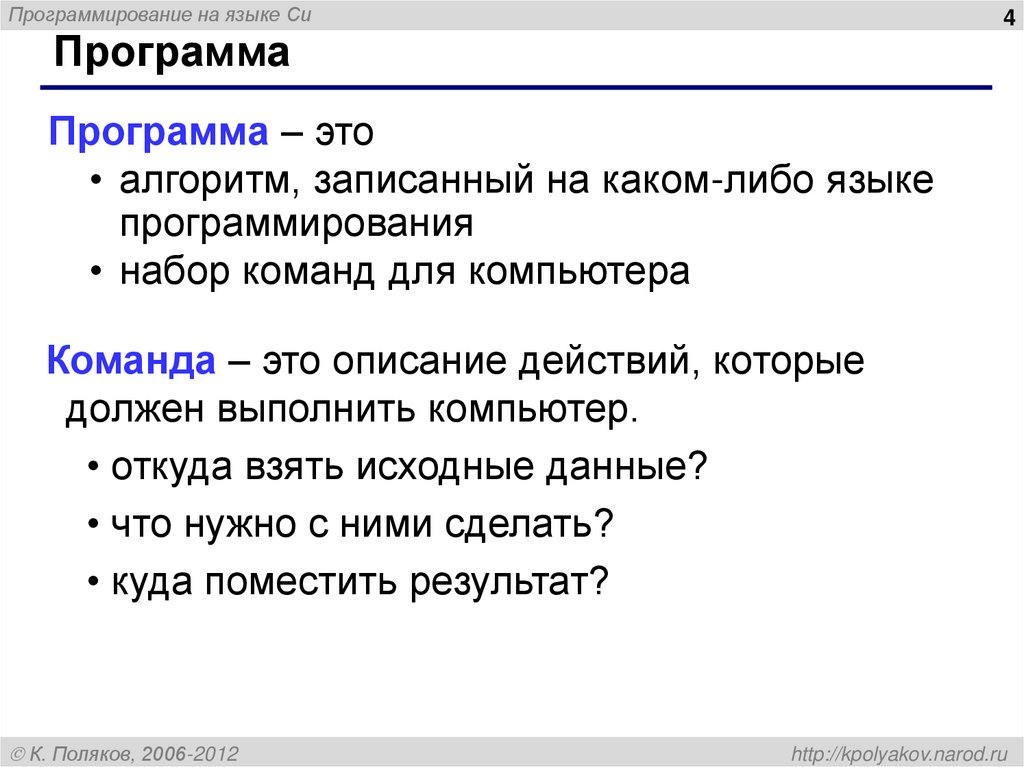 Программирование на языке Си

4

Программа

Программа – это

• алгоритм, записанный на каком-либо языке программирования

• набор команд для компьютера

Команда – это описание действий, которые должен выполнить компьютер.

• откуда взять исходные данные?

• что нужно с ними сделать?

• куда поместить результат?

© К. Поляков, 2006-2012

http://kpolyakov.narod.ru